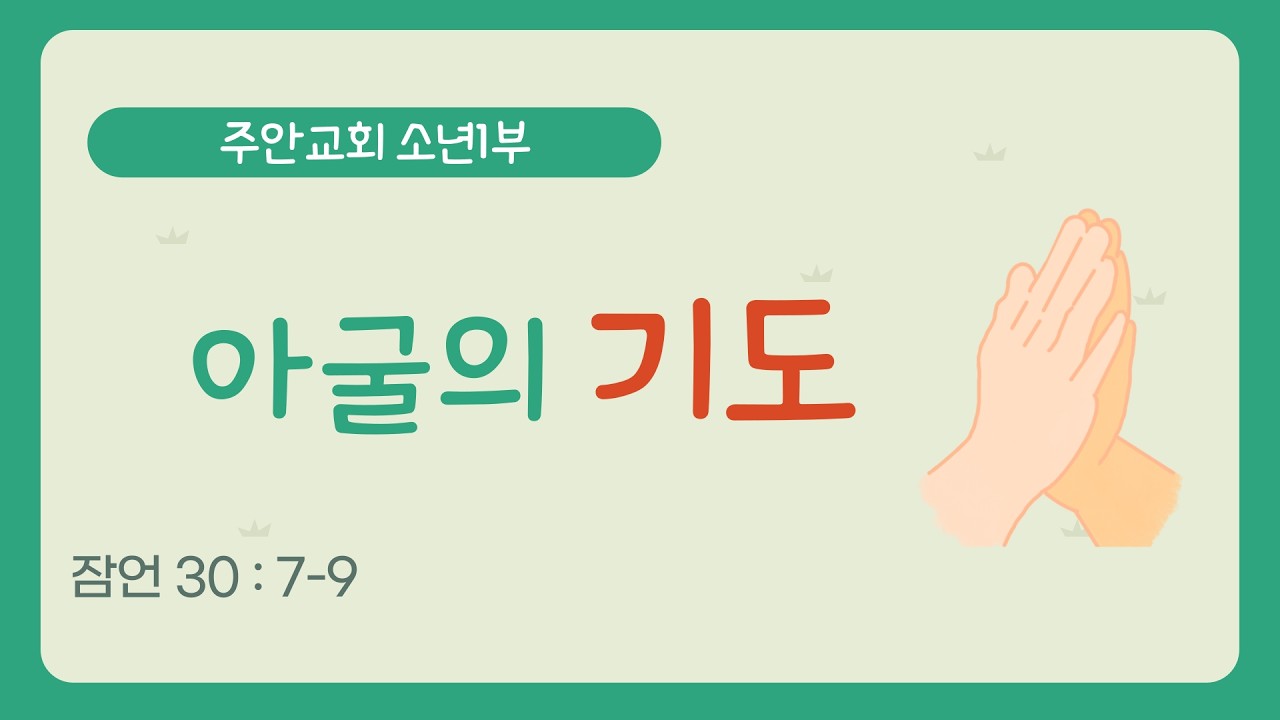 주안교회 소년1부

아굴의 기도

잠언 30 : 7-9